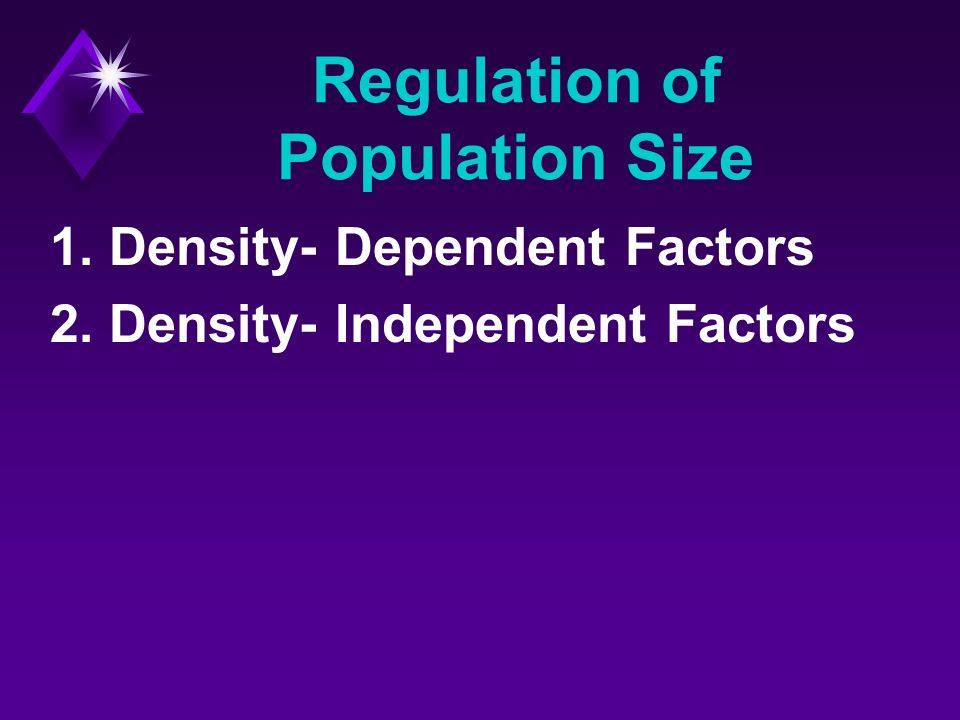 Regulation of Population Size

1. Density- Dependent Factors
2. Density- Independent Factors